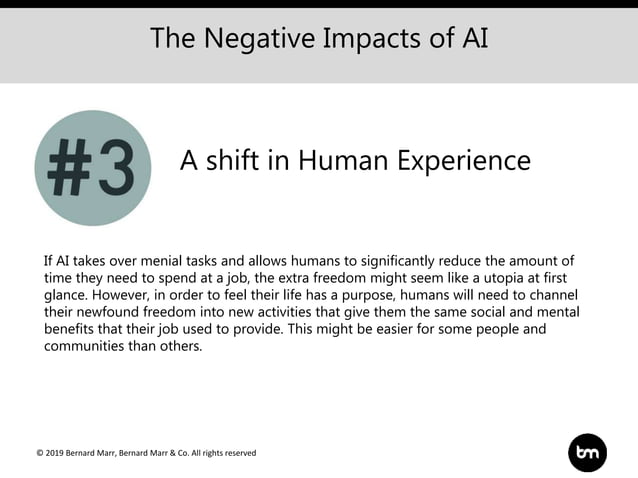 The Negative Impacts of AI

#3

A shift in Human Experience

If AI takes over menial tasks and allows humans to significantly reduce the amount of time they need to spend at a job, the extra freedom might seem like a utopia at first glance. However, in order to feel their life has a purpose, humans will need to channel their newfound freedom into new activities that give them the same social and mental benefits that their job used to provide. This might be easier for some people and communities than others.

© 2019 Bernard Marr, Bernard Marr & Co. All rights reserved

bm